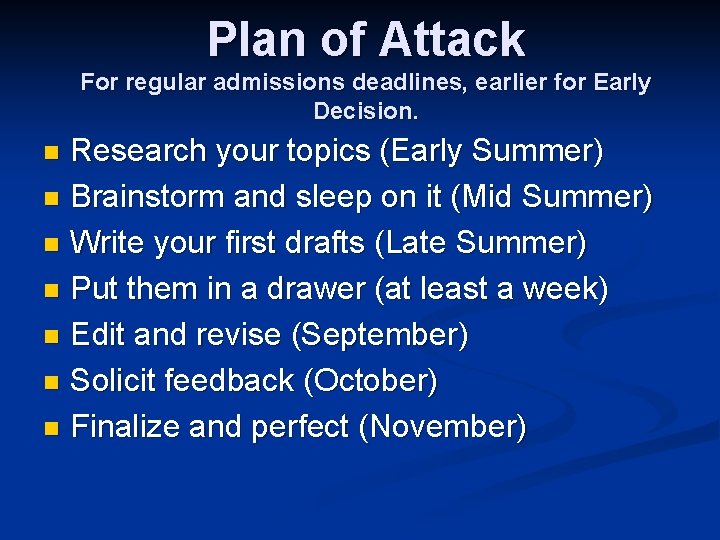 Plan of Attack

For regular admissions deadlines, earlier for Early Decision.

- Research your topics (Early Summer)
- Brainstorm and sleep on it (Mid Summer)
- Write your first drafts (Late Summer)
- Put them in a drawer (at least a week)
- Edit and revise (September)
- Solicit feedback (October)
- Finalize and perfect (November)